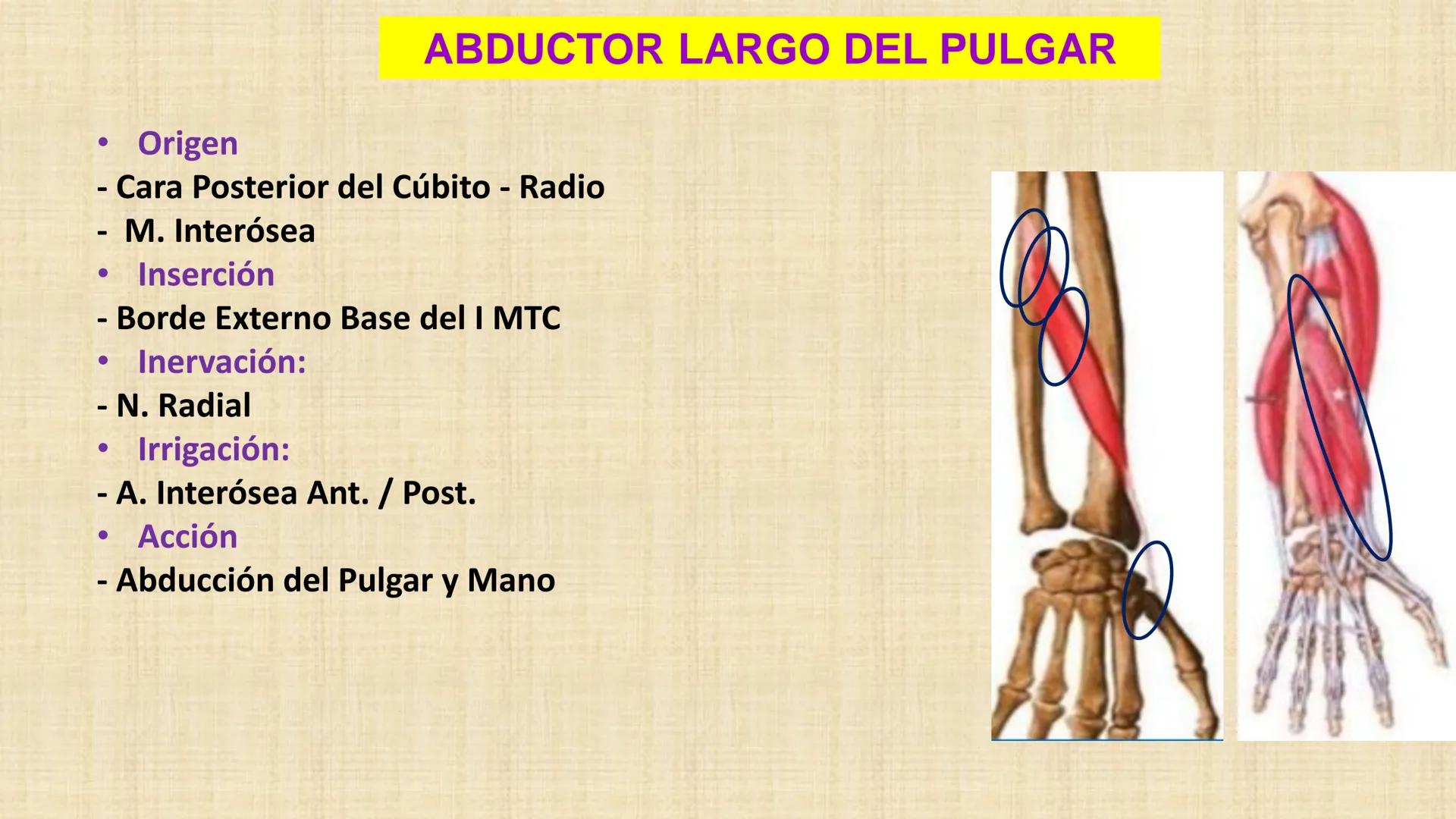 ABDUCTOR LARGO DEL PULGAR

• Origen
- Cara Posterior del Cúbito - Radio
- M. Interósea
• Inserción
- Borde Externo Base del I MTC
• Inervación:
- N. Radial
• Irrigación:
- A. Interósea Ant. / Post.
• Acción
- Abducción del Pulgar y Mano